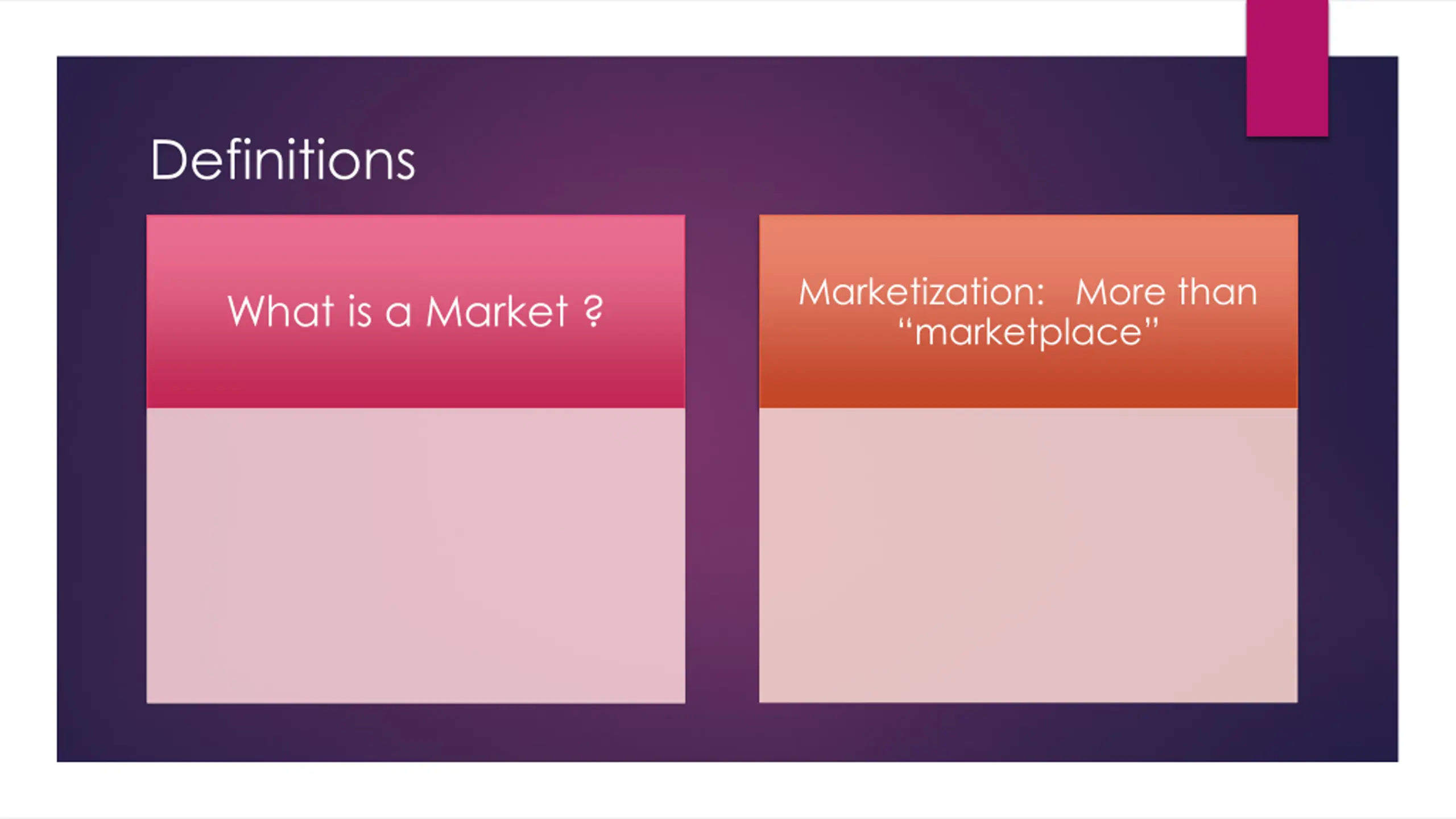 Definitions

What is a Market ?

Marketization: More than “marketplace”